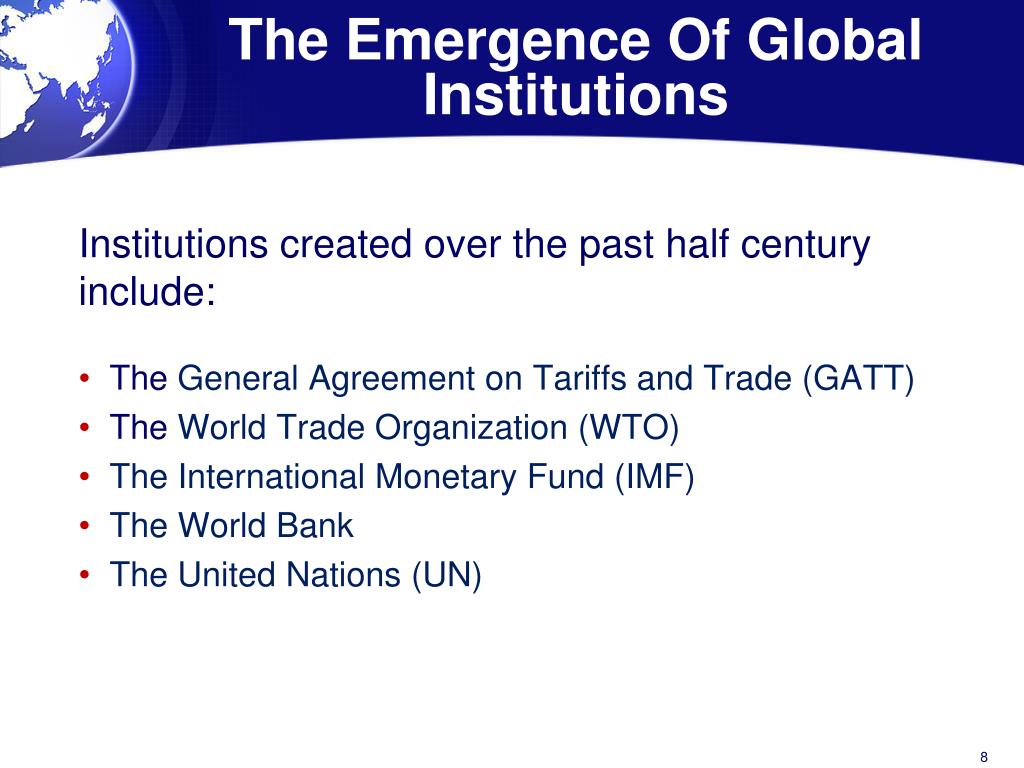 The Emergence Of Global Institutions

Institutions created over the past half century include:

• The General Agreement on Tariffs and Trade (GATT)
• The World Trade Organization (WTO)
• The International Monetary Fund (IMF)
• The World Bank
• The United Nations (UN)

8